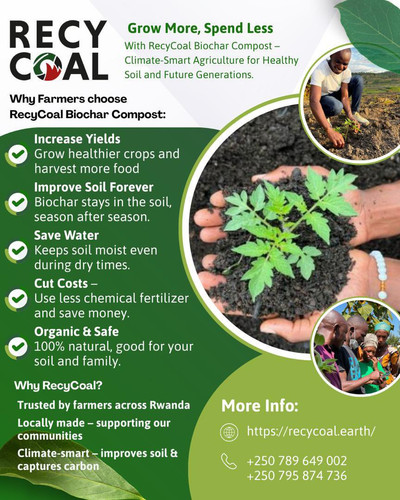 RECY COAL

Grow More, Spend Less

With RecyCoal Biochar Compost – Climate-Smart Agriculture for Healthy Soil and Future Generations.

Why Farmers choose RecyCoal Biochar Compost:

Increase Yields
Grow healthier crops and harvest more food

Improve Soil Forever
Biochar stays in the soil, season after season.

Save Water
Keeps soil moist even during dry times.

Cut Costs –
Use less chemical fertilizer and save money.

Organic & Safe
100% natural, good for your soil and family.

Why RecyCoal?

Trusted by farmers across Rwanda

Locally made – supporting our communities

Climate-smart – improves soil & captures carbon

More Info:

https://recycoal.earth/

+250 789 649 002
+250 795 874 736